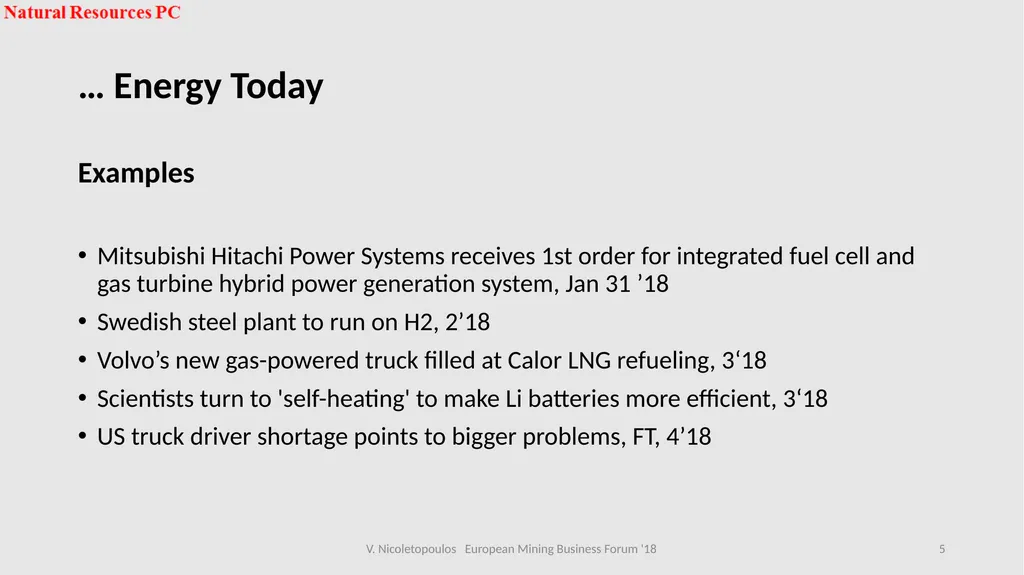 Natural Resources PC

… Energy Today

Examples

• Mitsubishi Hitachi Power Systems receives 1st order for integrated fuel cell and gas turbine hybrid power generation system, Jan 31 ’18
• Swedish steel plant to run on H2, 2’18
• Volvo’s new gas-powered truck filled at Calor LNG refueling, 3‘18
• Scientists turn to 'self-heating' to make Li batteries more efficient, 3‘18
• US truck driver shortage points to bigger problems, FT, 4’18

V. Nicoletopoulos European Mining Business Forum '18

5